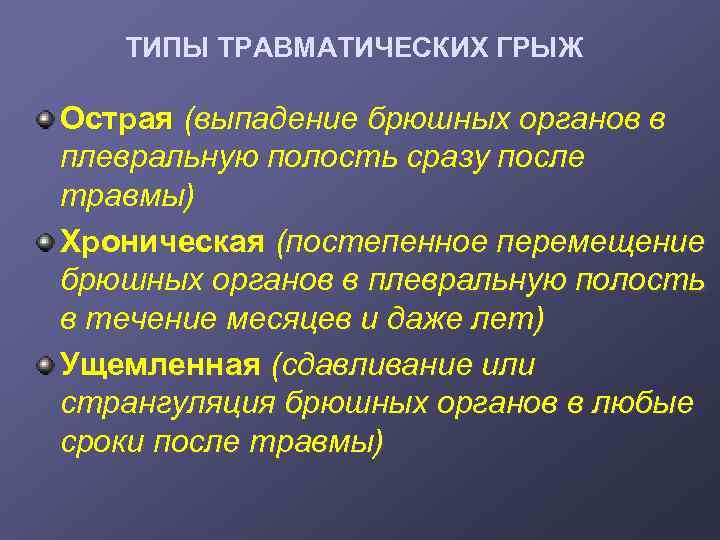 ТИПЫ ТРАВМАТИЧЕСКИХ ГРЫЖ

Острая (выпадение брюшных органов в плевральную полость сразу после травмы)

Хроническая (постепенное перемещение брюшных органов в плевральную полость в течение месяцев и даже лет)

Ущемленная (сдавливание или странгуляция брюшных органов в любые сроки после травмы)